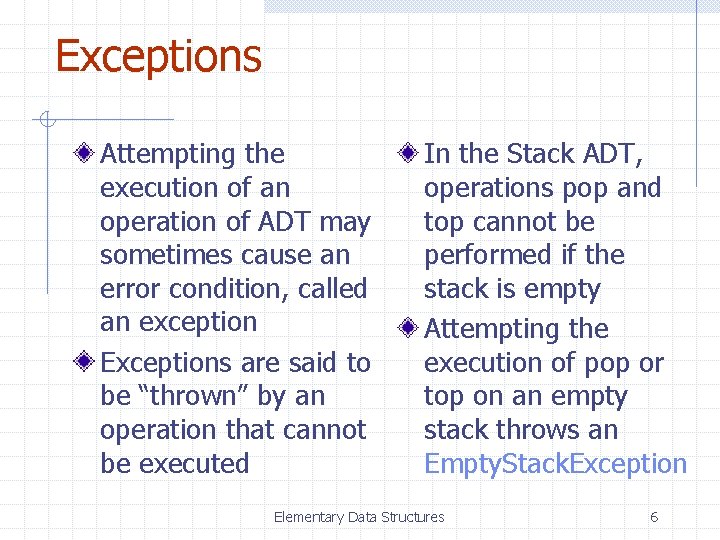 Exceptions

Attempting the execution of an operation of ADT may sometimes cause an error condition, called an exception

Exceptions are said to be “thrown” by an operation that cannot be executed

In the Stack ADT, operations pop and top cannot be performed if the stack is empty

Attempting the execution of pop or top on an empty stack throws an EmptyStackException

Elementary Data Structures

6